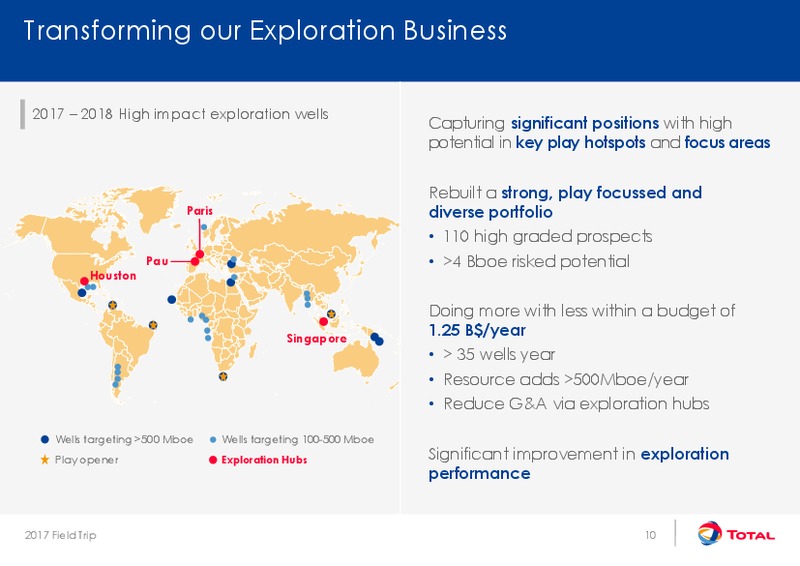 Transforming our Exploration Business

2017 – 2018 High impact exploration wells

Paris

Pau

Houston

Singapore

Wells targeting >500 Mboe

Wells targeting 100-500 Mboe

Play opener

Exploration Hubs

Capturing significant positions with high potential in key play hotspots and focus areas

Rebuilt a strong, play focussed and diverse portfolio

• 110 high graded prospects

• >4 Bboe risked potential

Doing more with less within a budget of 1.25 B$/year

• > 35 wells year

• Resource adds >500Mboe/year

• Reduce G&A via exploration hubs

Significant improvement in exploration performance

2017 Field Trip

10

TOTAL